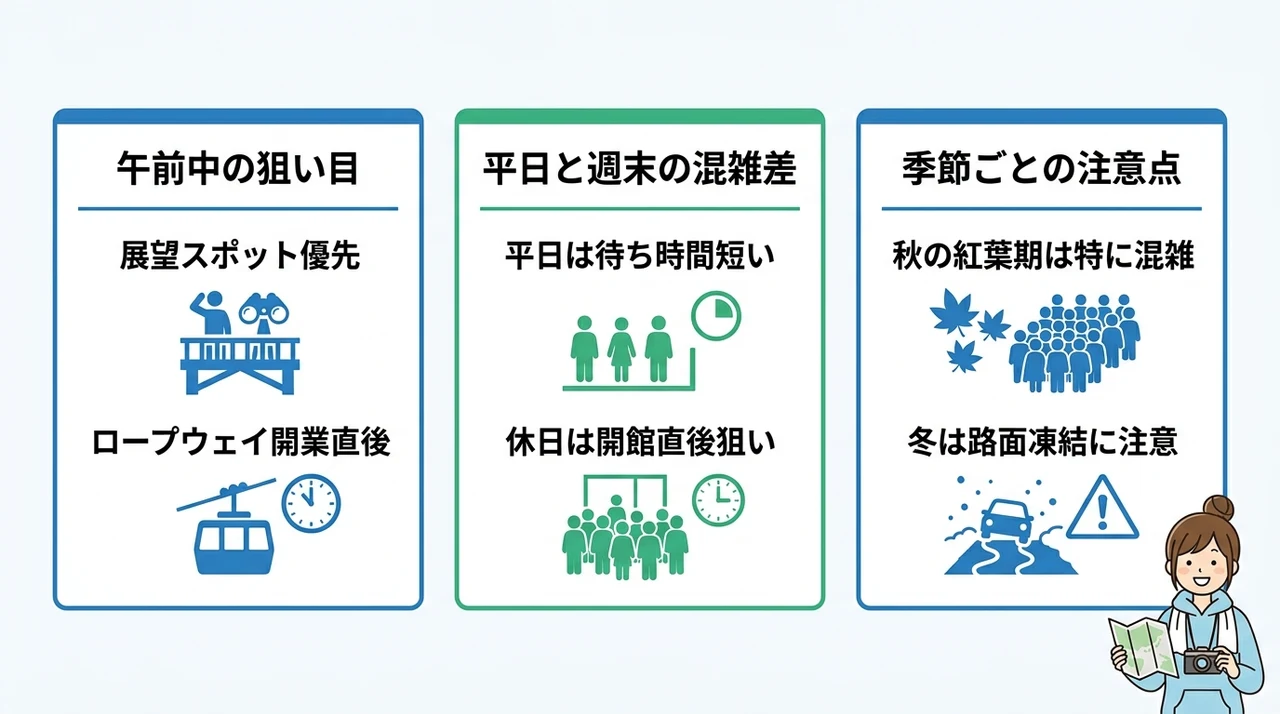 午前中の狙い目

展望スポット優先

ロープウェイ開業直後

平日と週末の混雑差

平日は待ち時間短い

休日は開館直後狙い

季節ごとの注意点

秋の紅葉期は特に混雑

冬は路面凍結に注意